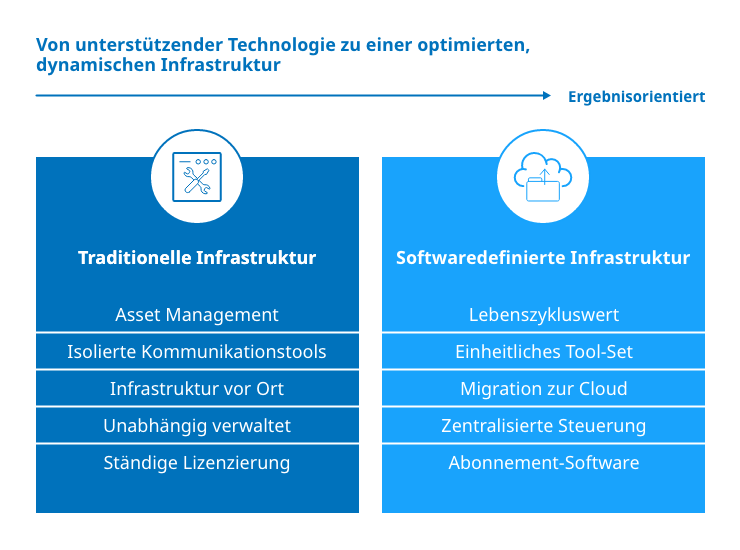 Von unterstützender Technologie zu einer optimierten, dynamischen Infrastruktur

Ergebnisorientiert

Traditionelle Infrastruktur

Asset Management

Isolierte Kommunikationstools

Infrastruktur vor Ort

Unabhängig verwaltet

Ständige Lizenzierung

Softwaredefinierte Infrastruktur

Lebenszykluswert

Einheitliches Tool-Set

Migration zur Cloud

Zentralisierte Steuerung

Abonnement-Software